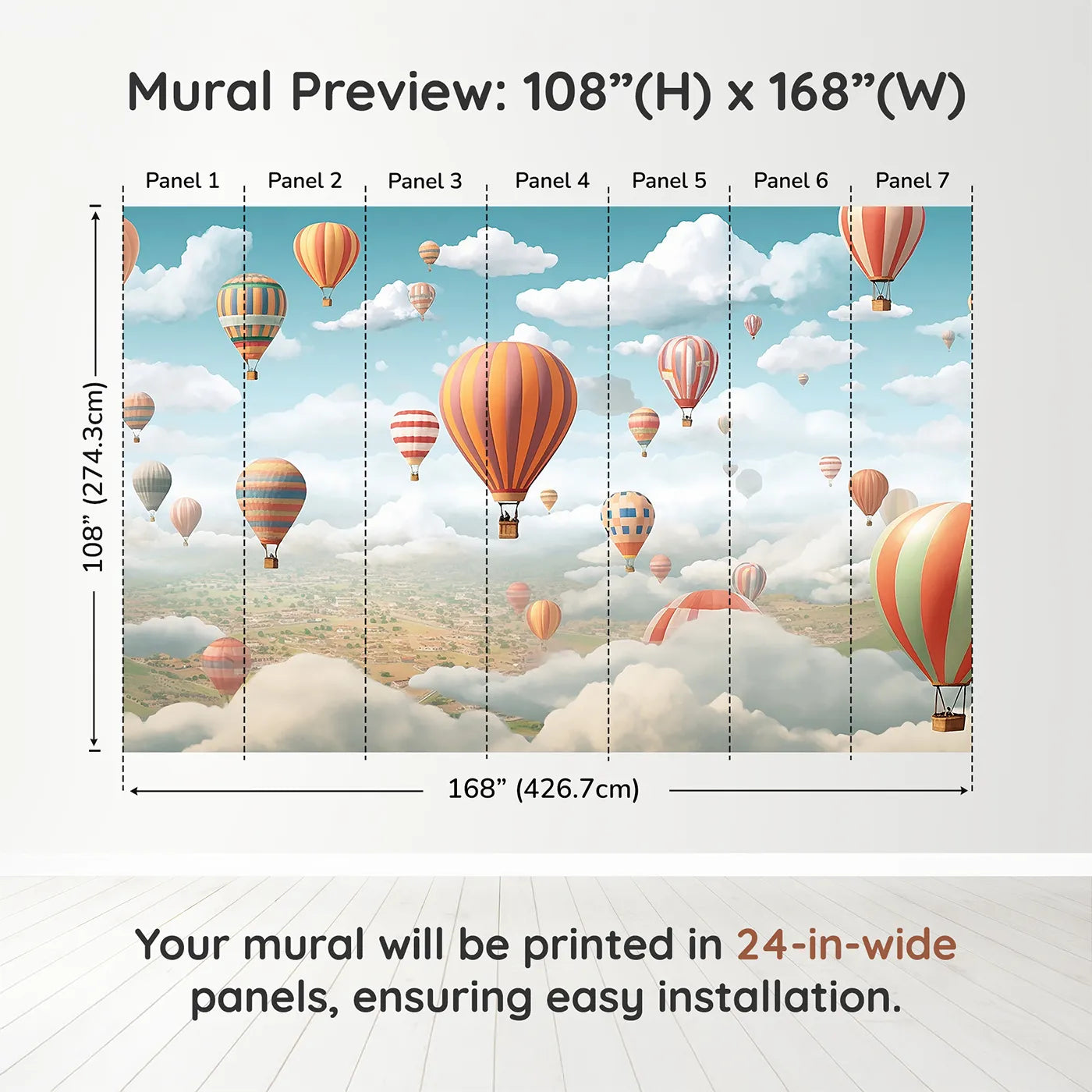 Mural Preview: 108”(H) x 168”(W)

Panel 1 Panel 2 Panel 3 Panel 4 Panel 5 Panel 6 Panel 7

108” (274.3cm)

168” (426.7cm)

Your mural will be printed in 24-in-wide panels, ensuring easy installation.